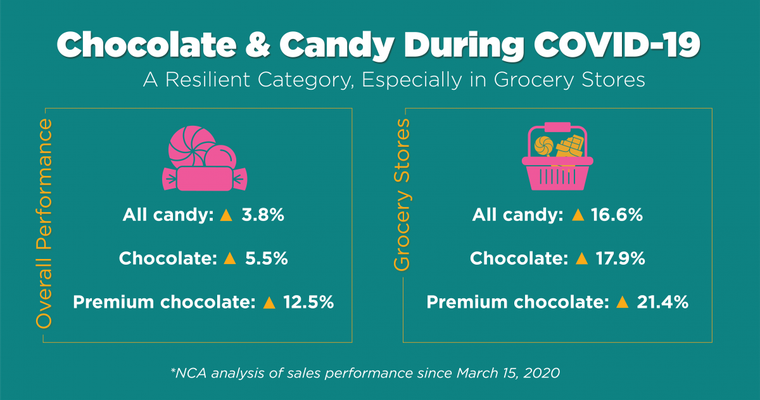 Chocolate & Candy During COVID-19

A Resilient Category, Especially in Grocery Stores

Overall Performance

All candy: ▲ 3.8%

Chocolate: ▲ 5.5%

Premium chocolate: ▲ 12.5%

Grocery Stores

All candy: ▲ 16.6%

Chocolate: ▲ 17.9%

Premium chocolate: ▲ 21.4%

*NCA analysis of sales performance since March 15, 2020